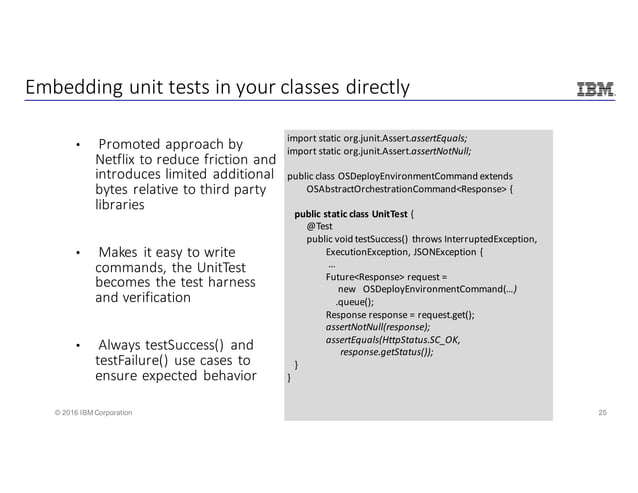 Embedding unit tests in your classes directly

IBM.

• Promoted approach by Netflix to reduce friction and introduces limited additional bytes relative to third party libraries

• Makes it easy to write commands, the UnitTest becomes the test harness and verification

• Always testSuccess() and testFailure() use cases to ensure expected behavior

import static org.junit.Assert.assertEquals;
import static org.junit.Assert.assertNotNull;

public class OSDeployEnvironmentCommand extends
OSAbstractOrchestrationCommand<Response> {

public static class UnitTest {
@Test
public void testSuccess() throws InterruptedException,
ExecutionException, JSONException {
...
Future<Response> request =
new OSDeployEnvironmentCommand(...)
.queue();
Response response = request.get();
assertNotNull(response);
assertEquals(HttpStatus.SC_OK,
response.getStatus());
}
}

© 2016 IBM Corporation

25